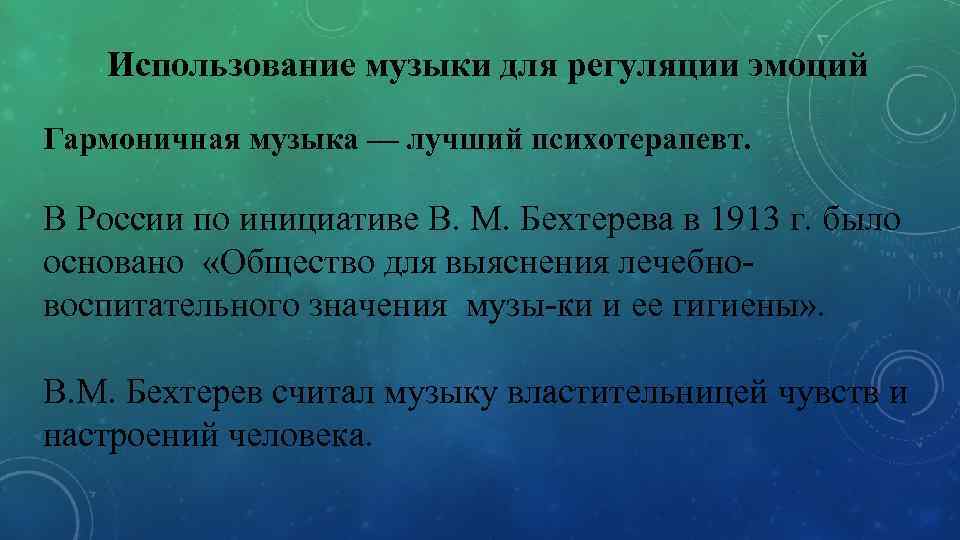 Использование музыки для регуляции эмоций

Гармоничная музыка — лучший психотерапевт.

В России по инициативе В. М. Бехтерева в 1913 г. было основано «Общество для выяснения лечебно-воспитательного значения музы-ки и ее гигиены».

В.М. Бехтерев считал музыку властительницей чувств и настроений человека.